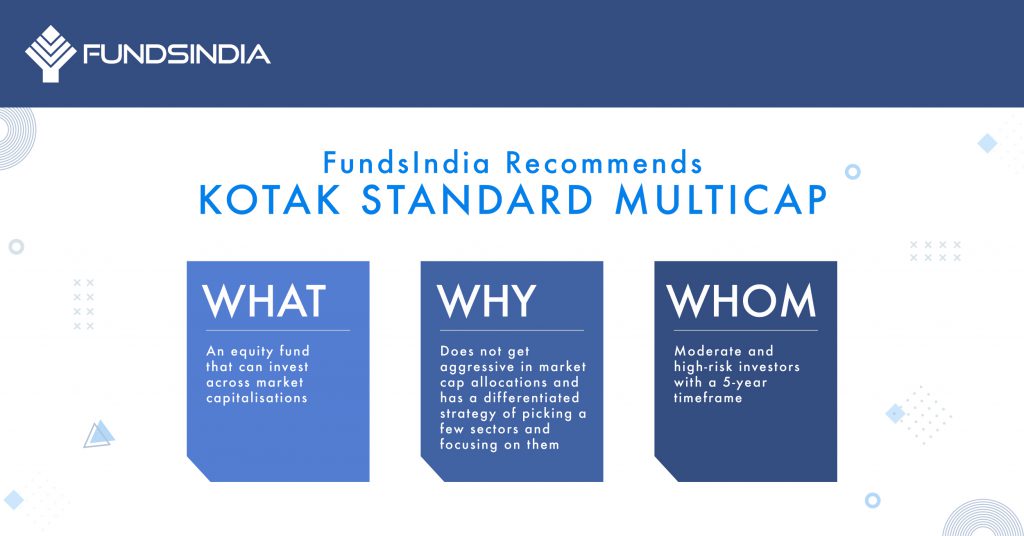 FUNDSINDIA

FundsIndia Recommends
KOTAK STANDARD MULTICAP

WHAT

An equity fund that can invest across market capitalisations

WHY

Does not get aggressive in market cap allocations and has a differentiated strategy of picking a few sectors and focusing on them

WHOM

Moderate and high-risk investors with a 5-year timeframe